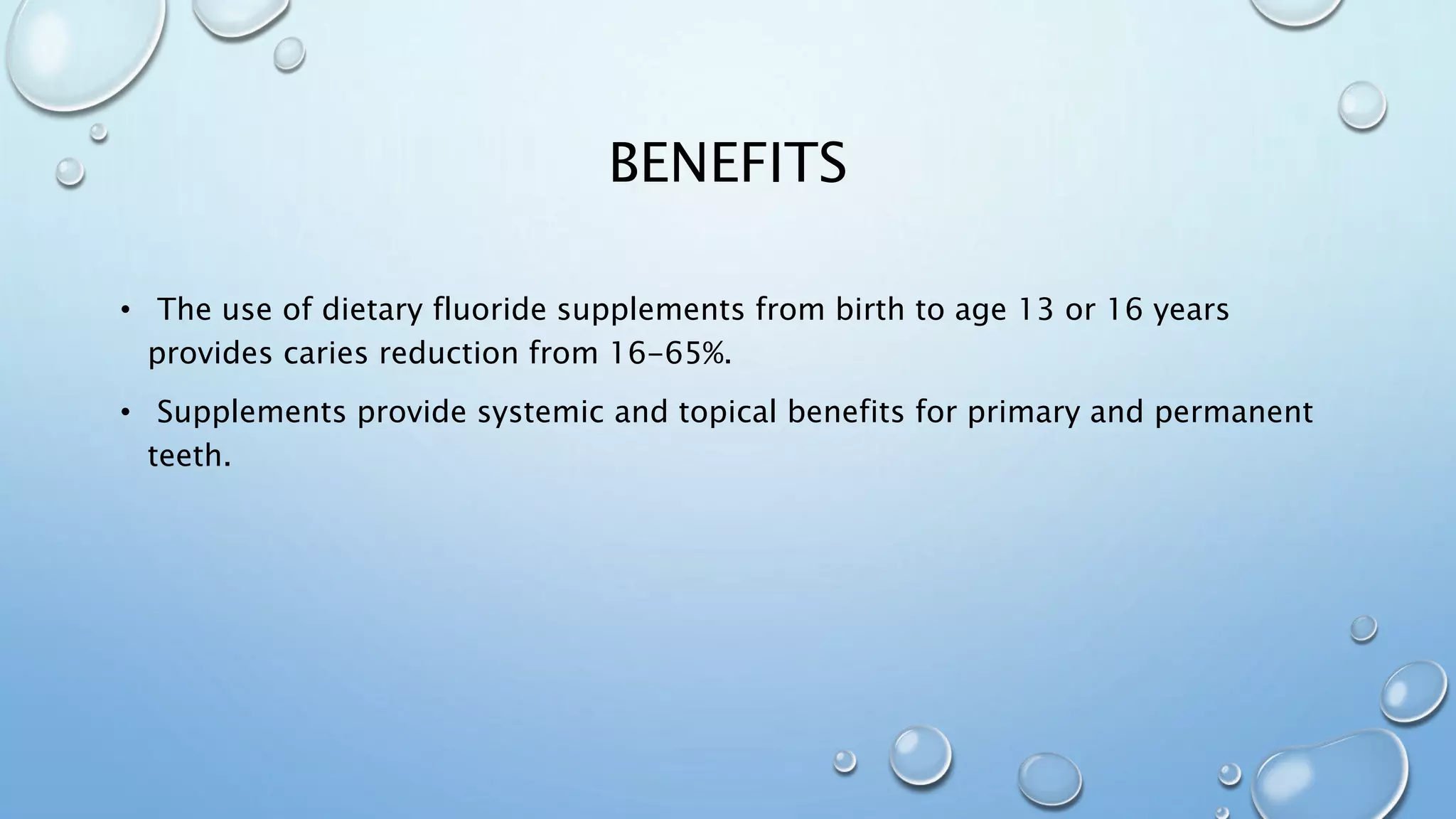 BENEFITS

• The use of dietary fluoride supplements from birth to age 13 or 16 years provides caries reduction from 16-65%.

• Supplements provide systemic and topical benefits for primary and permanent teeth.